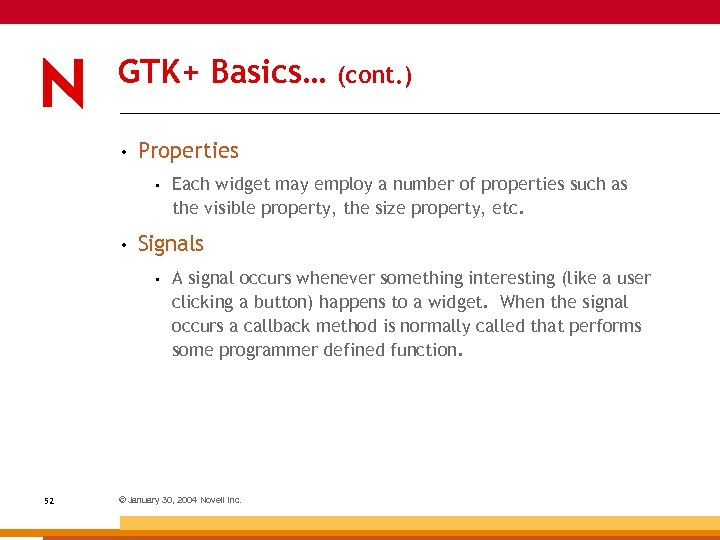 N

GTK+ Basics… (cont.)

• Properties

▪ Each widget may employ a number of properties such as the visible property, the size property, etc.

• Signals

▪ A signal occurs whenever something interesting (like a user clicking a button) happens to a widget. When the signal occurs a callback method is normally called that performs some programmer defined function.

52

© January 30, 2004 Novell Inc.